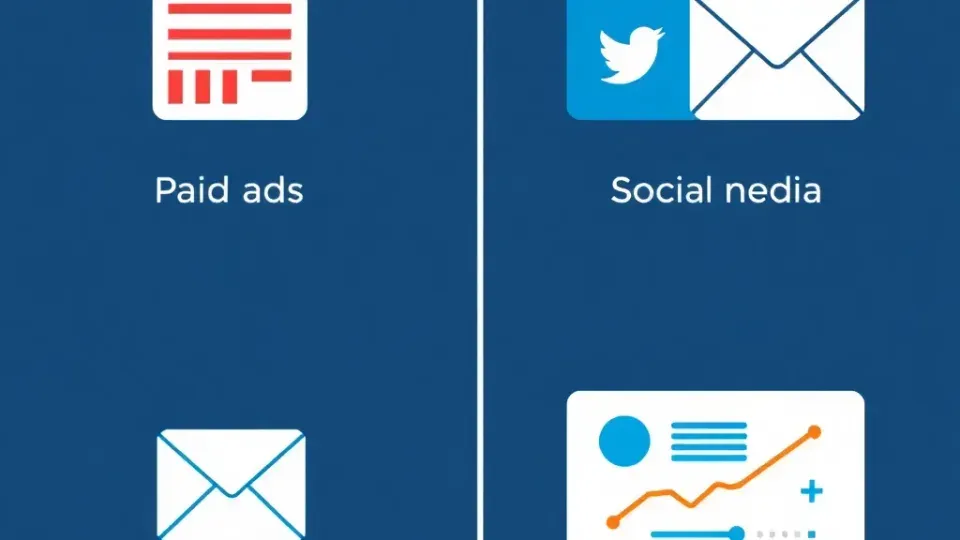 Paid ads

Social nedia